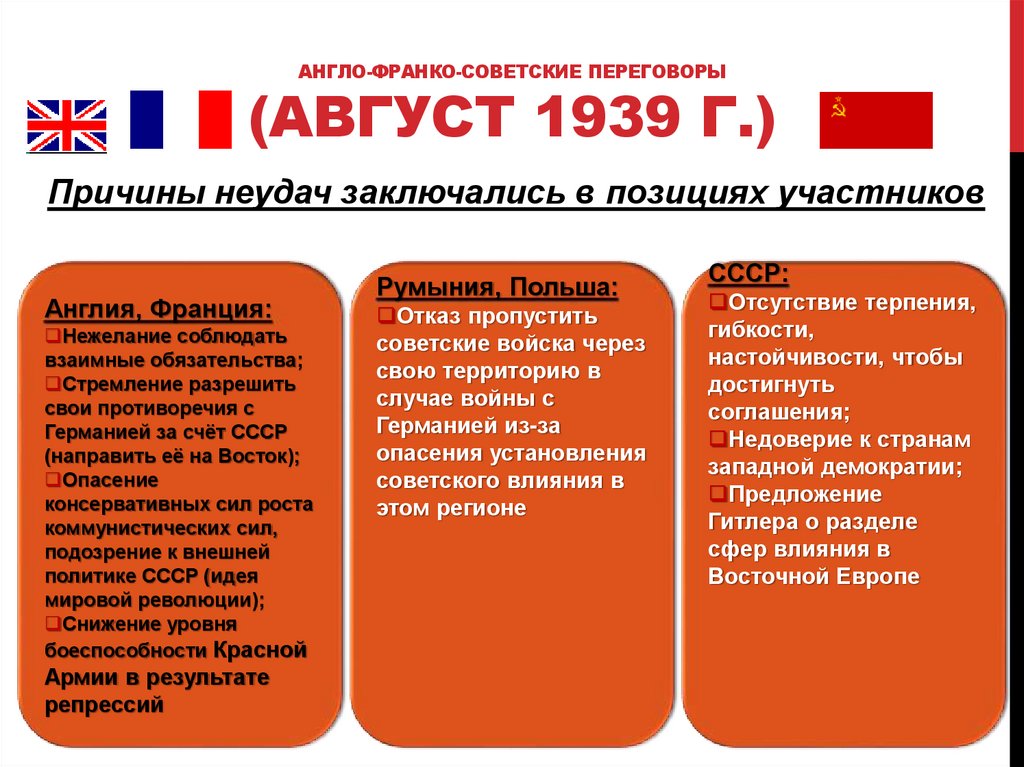 АНГЛО-ФРАНКО-СОВЕТСКИЕ ПЕРЕГОВОРЫ

(АВГУСТ 1939 Г.)

Причины неудач заключались в позициях участников

Англия, Франция:
❑Нежелание соблюдать взаимные обязательства;
❑Стремление разрешить свои противоречия с Германией за счёт СССР (направить её на Восток);
❑Опасение консервативных сил роста коммунистических сил, подозрение к внешней политике СССР (идея мировой революции);
❑Снижение уровня боеспособности Красной Армии в результате репрессий

Румыния, Польша:
❑Отказ пропустить советские войска через свою территорию в случае войны с Германией из-за опасения установления советского влияния в этом регионе

СССР:
❑Отсутствие терпения, гибкости, настойчивости, чтобы достигнуть соглашения;
❑Недоверие к странам западной демократии;
❑Предложение Гитлера о разделе сфер влияния в Восточной Европе